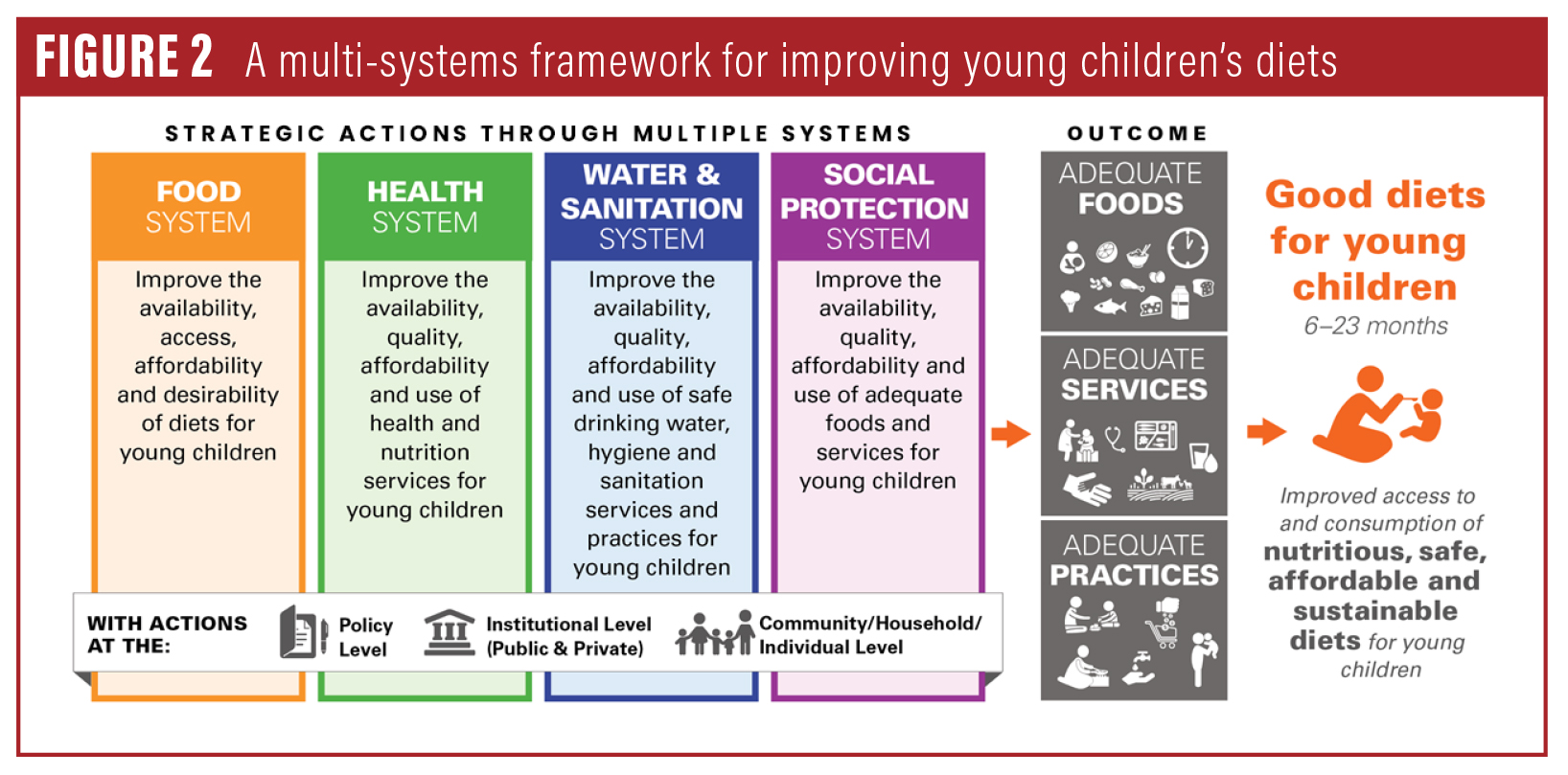 FIGURE 2 A multi-systems framework for improving young children's diets

STRATEGIC ACTIONS THROUGH MULTIPLE SYSTEMS

FOOD SYSTEM

Improve the availability, access, affordability and desirability of diets for young children

HEALTH SYSTEM

Improve the availability, quality, affordability and use of health and nutrition services for young children

WATER & SANITATION SYSTEM

Improve the availability, quality, affordability and use of safe drinking water, hygiene and sanitation services and practices for young children

SOCIAL PROTECTION SYSTEM

Improve the availability, quality, affordability and use of adequate foods and services for young children

WITH ACTIONS AT THE: Policy Level Institutional Level (Public & Private) Community/Household/ Individual Level

OUTCOME

ADEQUATE FOODS

ADEQUATE SERVICES

ADEQUATE PRACTICES

Good diets for young children

6–23 months

Improved access to and consumption of nutritious, safe, affordable and sustainable diets for young children